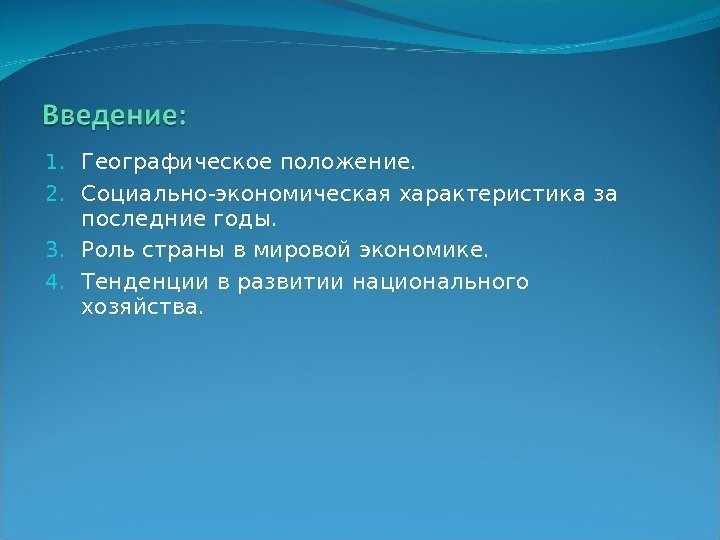 Введение:

1. Географическое положение.
2. Социально-экономическая характеристика за последние годы.
3. Роль страны в мировой экономике.
4. Тенденции в развитии национального хозяйства.